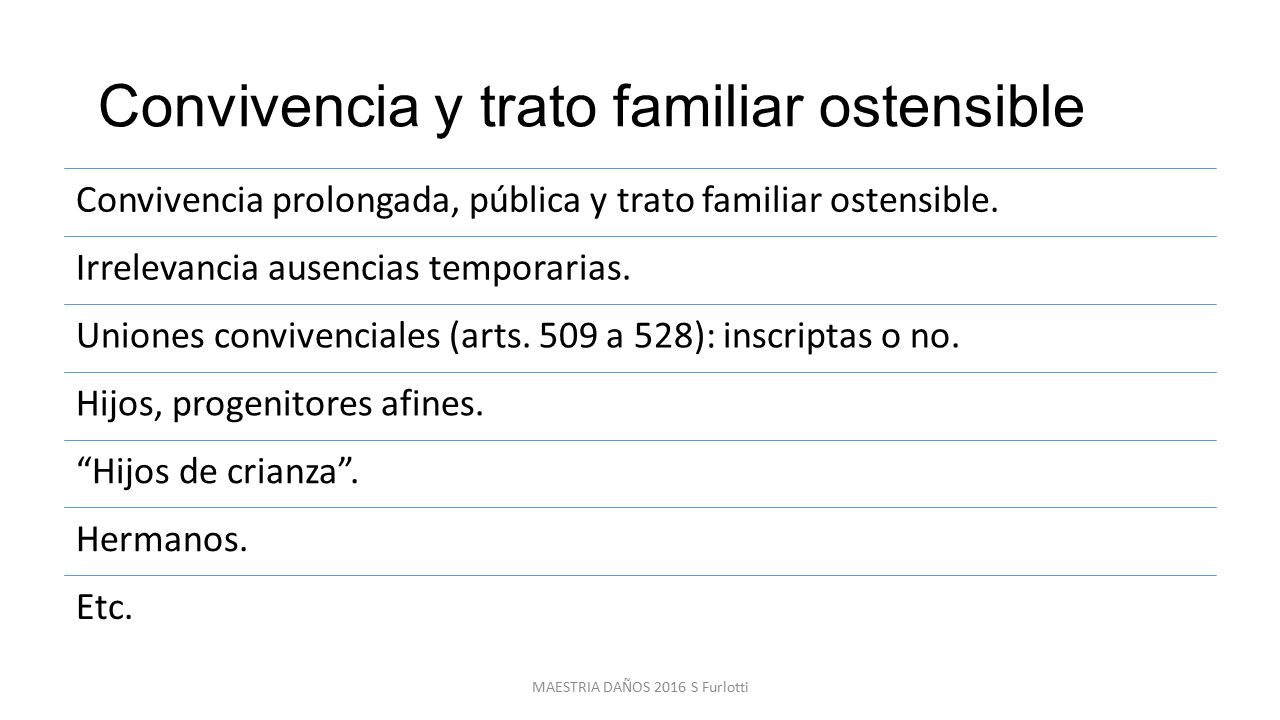 Convivencia y trato familiar ostensible

Convivencia prolongada, pública y trato familiar ostensible.

Irrelevancia ausencias temporarias.

Uniones convivenciales (arts. 509 a 528): inscriptas o no.

Hijos, progenitores afines.

“Hijos de crianza”.

Hermanos.

Etc.

MAESTRIA DAÑOS 2016 S Furlotti